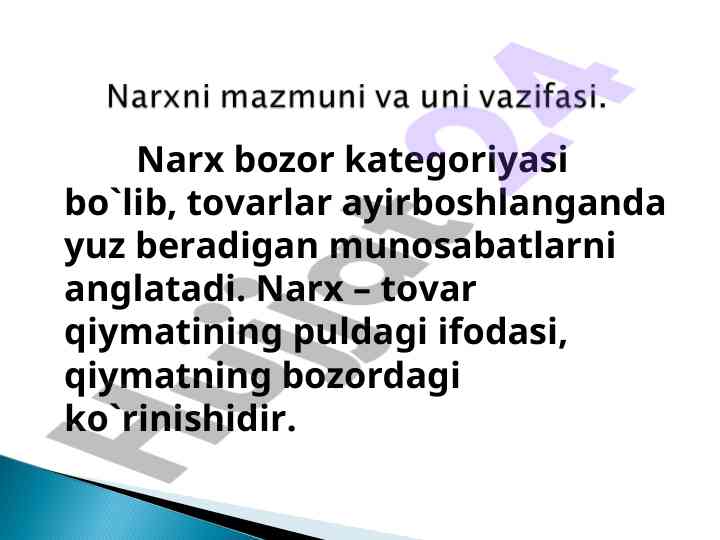 Narxni mazmuni va uni vazifasi.

Narx bozor kategoriyasi bo`lib, tovarlar ayirboshlanganda yuz beradigan munosabatlarni anglatadi. Narx – tovar qiymatining puldagi ifodasi, qiymatning bozordagi ko`rinishidir.

Hujjat24